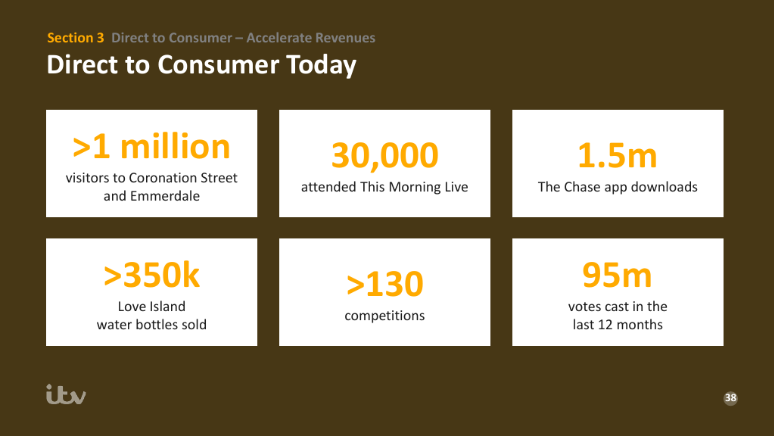 Section 3 Direct to Consumer – Accelerate Revenues

Direct to Consumer Today

>1 million
visitors to Coronation Street and Emmerdale

30,000
attended This Morning Live

1.5m
The Chase app downloads

>350k
Love Island water bottles sold

>130
competitions

95m
votes cast in the last 12 months

itv

38